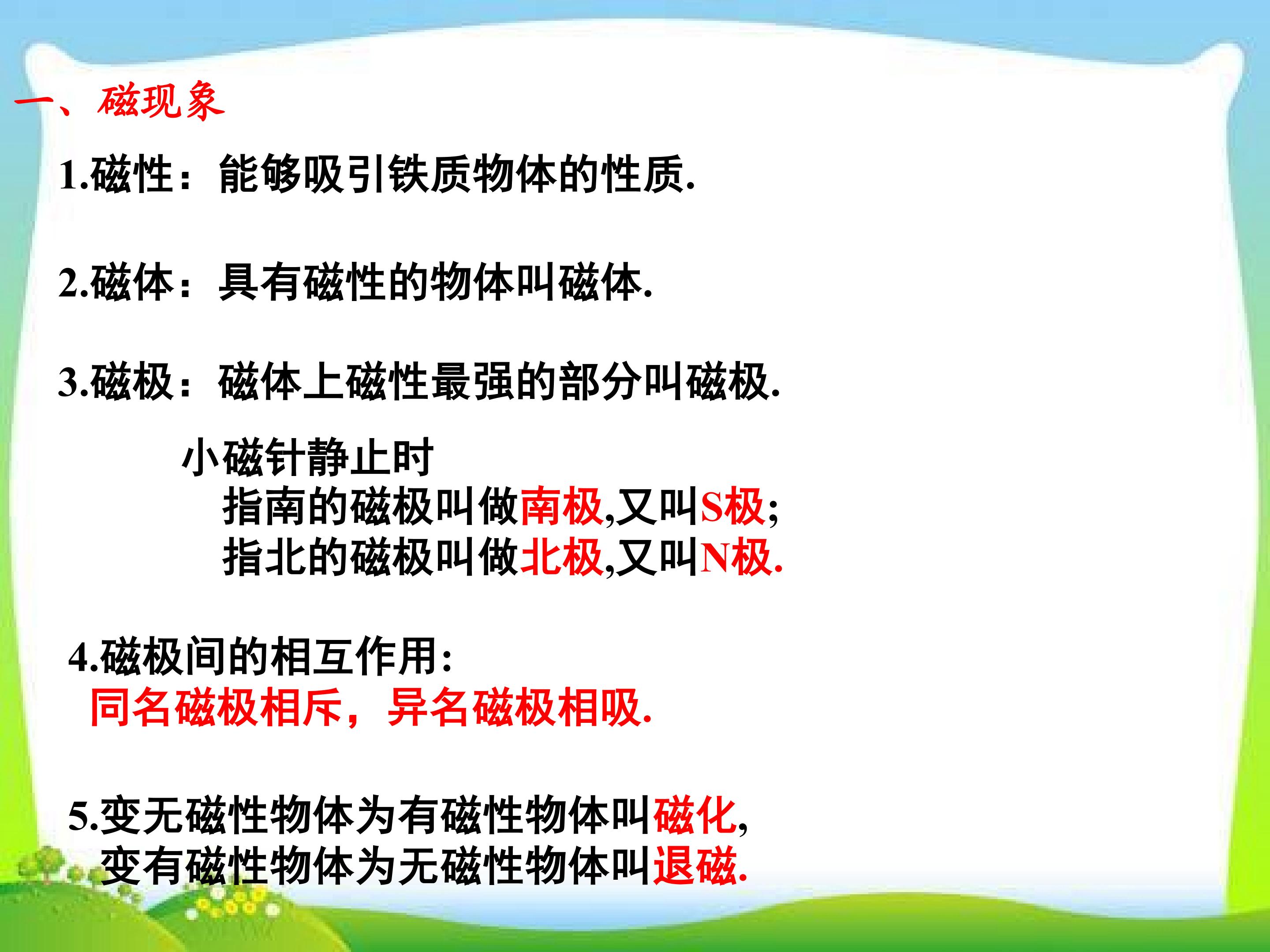 一、磁现象

1.磁性：能够吸引铁质物体的性质.

2.磁体：具有磁性的物体叫磁体.

3.磁极：磁体上磁性最强的部分叫磁极.

小磁针静止时
指南的磁极叫做南极,又叫S极;
指北的磁极叫做北极,又叫N极.

4.磁极间的相互作用:
同名磁极相斥，异名磁极相吸.

5.变无磁性物体为有磁性物体叫磁化,
变有磁性物体为无磁性物体叫退磁.